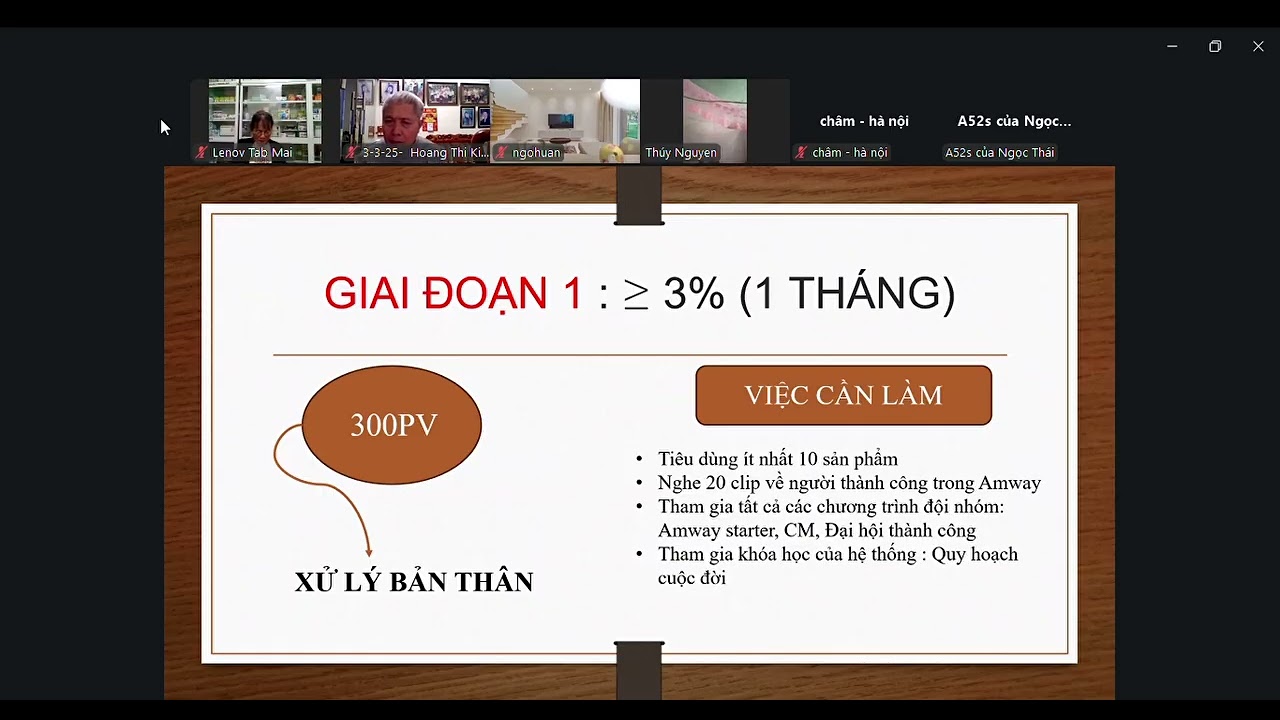 Lenov Tab Mai
3-3-25- Hoang Thi Ki...
ngohuan
Thúy Nguyen
châm - hà nội
châm - hà nội
A52s của Ngọc...
A52s của Ngọc Thái

GIAI ĐOẠN 1 : $\geq$ 3% (1 THÁNG)

300PV

XỬ LÝ BẢN THÂN

VIỆC CẦN LÀM

• Tiêu dùng ít nhất 10 sản phẩm
• Nghe 20 clip về người thành công trong Amway
• Tham gia tất cả các chương trình đội nhóm: Amway starter, CM, Đại hội thành công
• Tham gia khóa học của hệ thống : Quy hoạch cuộc đời